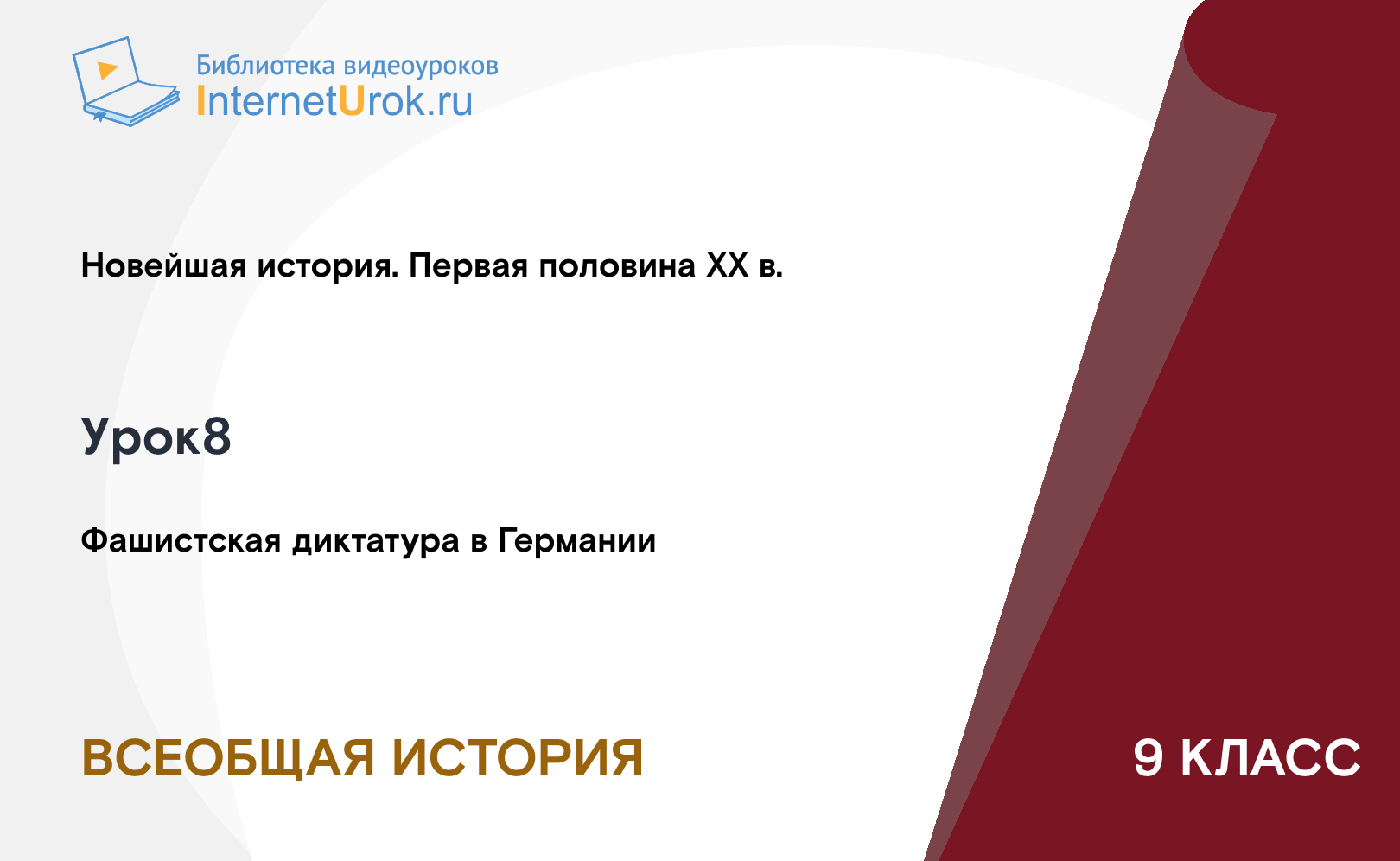 Библиотека видеоуроков
InternetUrok.ru

Новейшая история. Первая половина XX в.

Урок8

Фашистская диктатура в Германии

ВСЕОБЩАЯ ИСТОРИЯ

9 КЛАСС